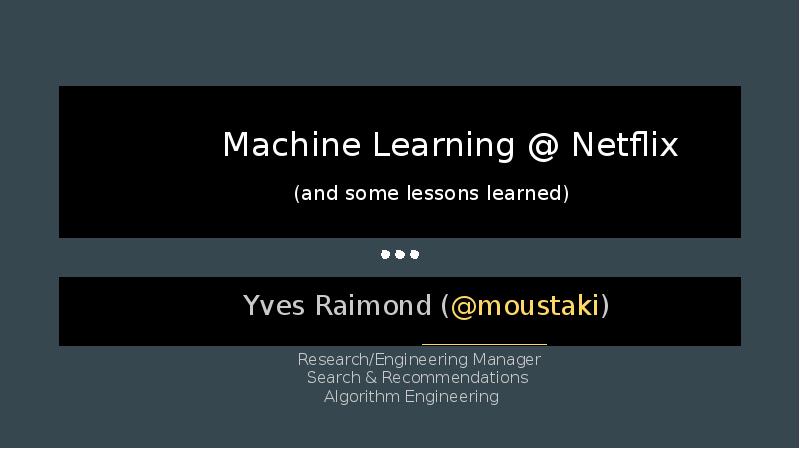 Machine Learning @ Netflix

(and some lessons learned)

Yves Raimond (@moustaki)

Research/Engineering Manager
Search & Recommendations
Algorithm Engineering